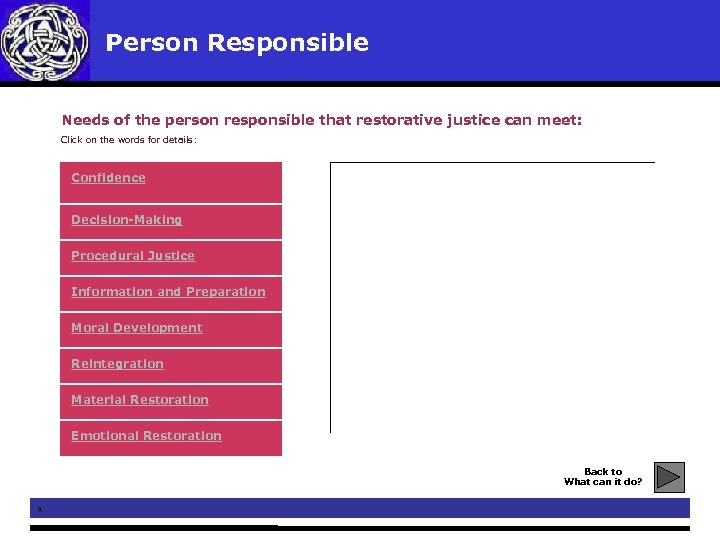 Person Responsible

Needs of the person responsible that restorative justice can meet:

Click on the words for details:

Confidence

Decision-Making

Procedural Justice

Information and Preparation

Moral Development

Reintegration

Material Restoration

Emotional Restoration

Back to
What can it do?

x